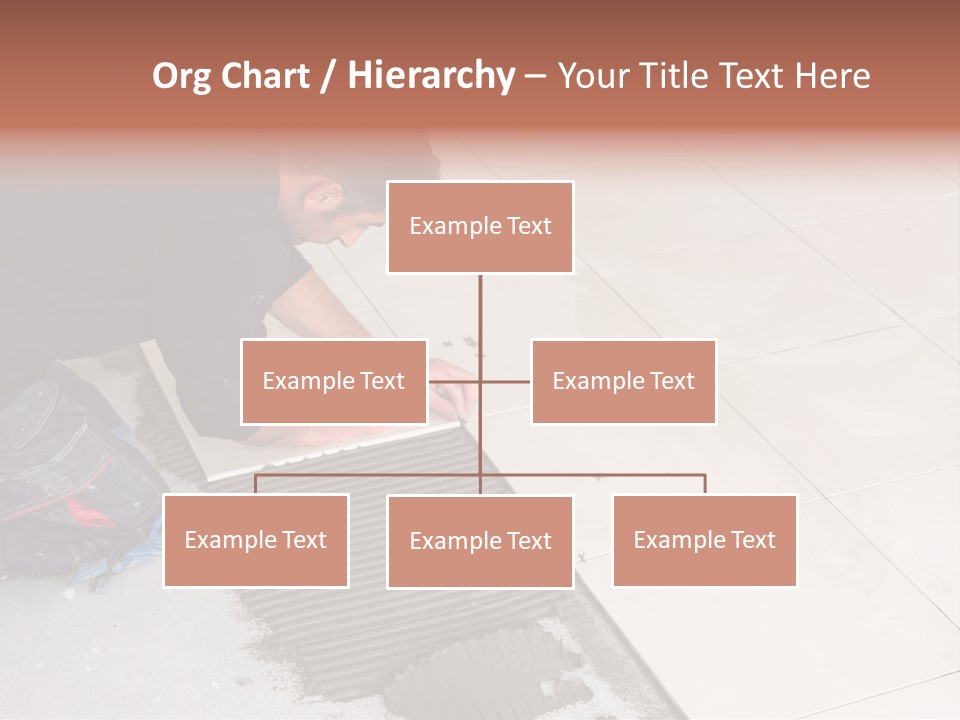 Org Chart / Hierarchy – Your Title Text Here

Example Text

Example Text

Example Text

Example Text

Example Text

Example Text